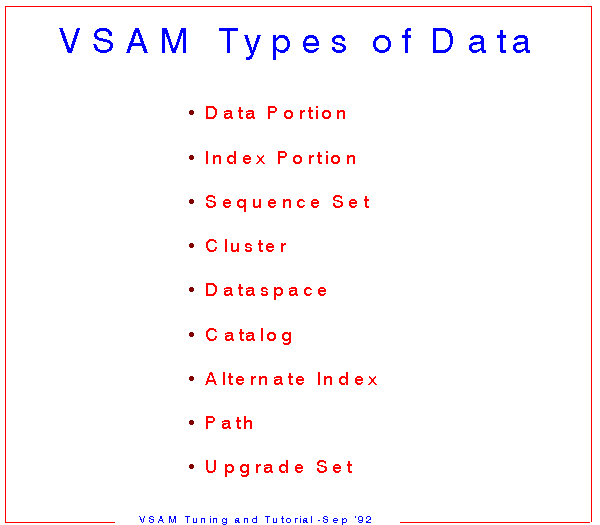 VSAM Types of Data

• Data Portion

• Index Portion

• Sequence Set

• Cluster

• Dataspace

• Catalog

• Alternate Index

• Path

• Upgrade Set

VSAM Tuning and Tutorial -Sep '92